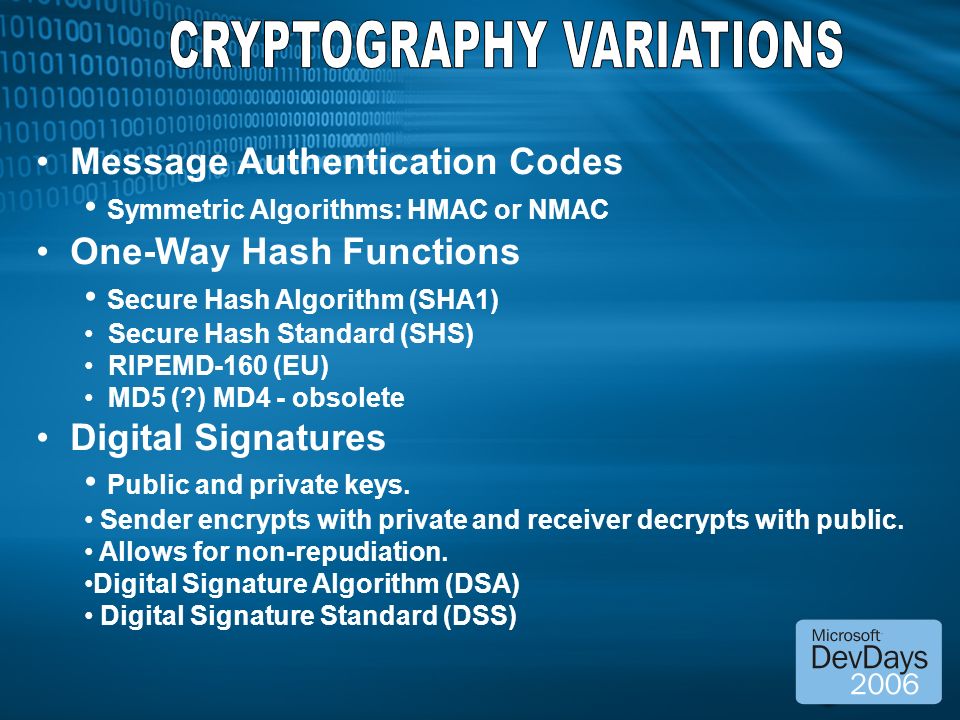 CRYPTOGRAPHY VARIATIONS

• Message Authentication Codes
• Symmetric Algorithms: HMAC or NMAC
• One-Way Hash Functions
• Secure Hash Algorithm (SHA1)
• Secure Hash Standard (SHS)
• RIPEMD-160 (EU)
• MD5 (?) MD4 - obsolete
• Digital Signatures
• Public and private keys.
• Sender encrypts with private and receiver decrypts with public.
• Allows for non-repudiation.
•Digital Signature Algorithm (DSA)
• Digital Signature Standard (DSS)

Microsoft DevDays 2006